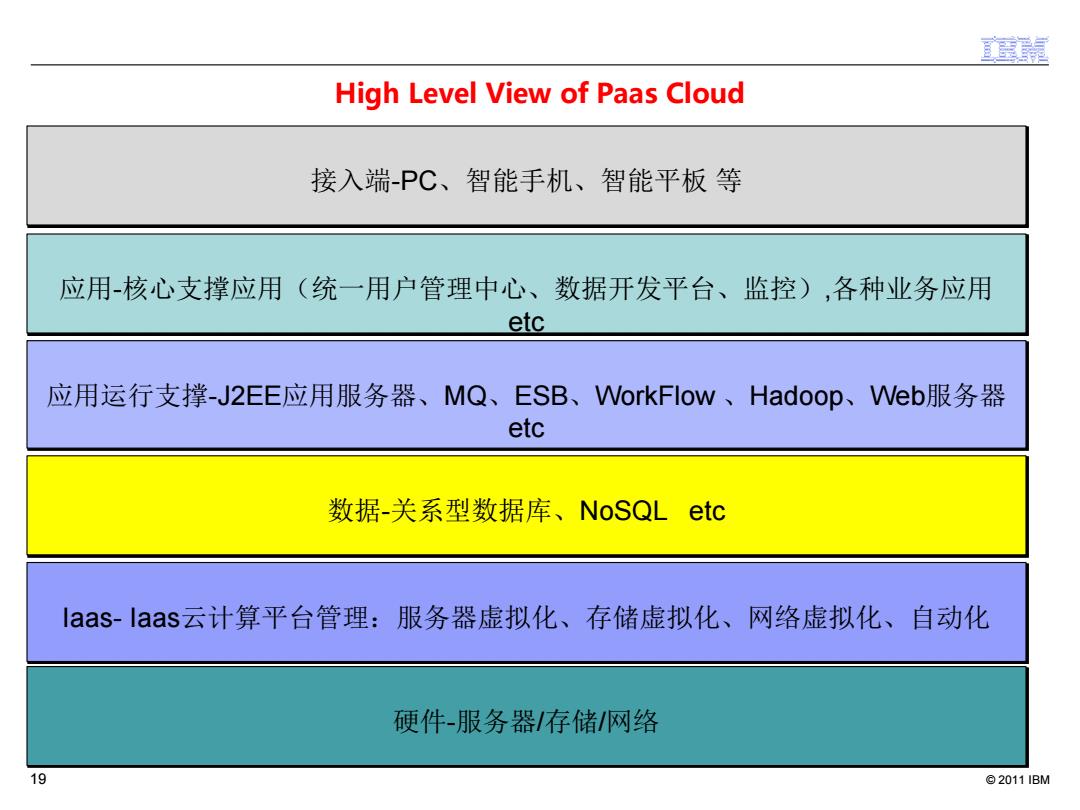 IBM

High Level View of Paas Cloud

接入端-PC、智能手机、智能平板 等

应用-核心支撑应用（统一用户管理中心、数据开发平台、监控）,各种业务应用 etc

应用运行支撑-J2EE应用服务器、MQ、ESB、WorkFlow 、Hadoop、Web服务器 etc

数据-关系型数据库、NoSQL etc

Iaas- Iaas云计算平台管理：服务器虚拟化、存储虚拟化、网络虚拟化、自动化

硬件-服务器/存储/网络

19

© 2011 IBM